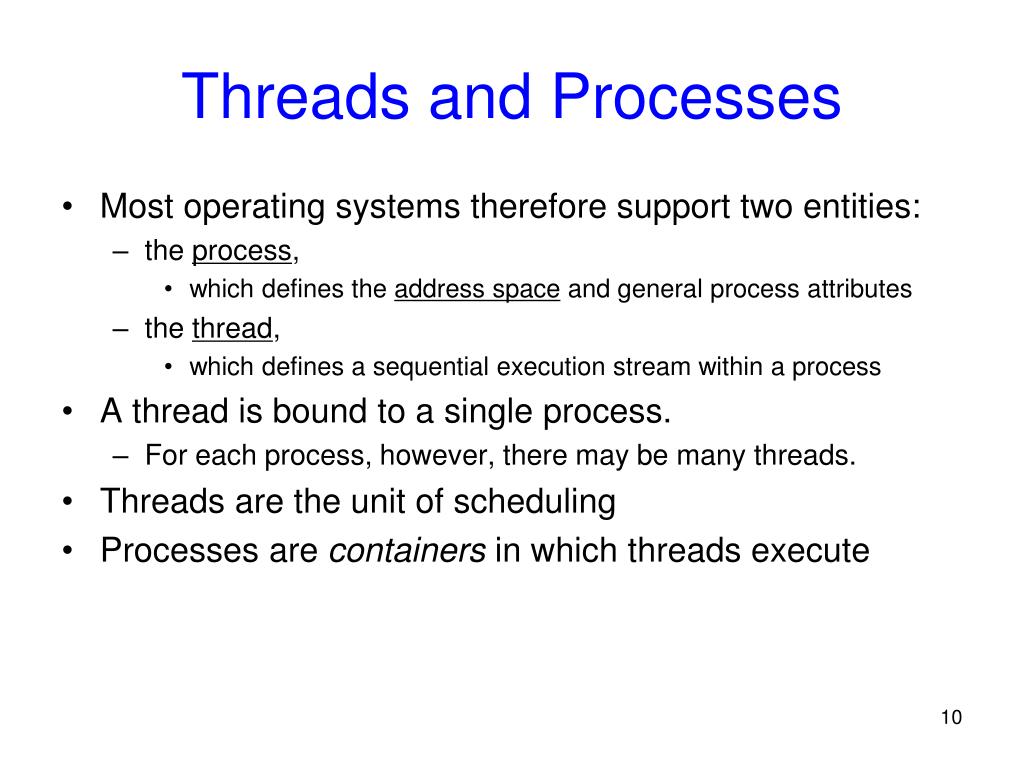 Threads and Processes

• Most operating systems therefore support two entities:
  – the process,
    • which defines the address space and general process attributes
  – the thread,
    • which defines a sequential execution stream within a process
• A thread is bound to a single process.
  – For each process, however, there may be many threads.
• Threads are the unit of scheduling
• Processes are containers in which threads execute

10